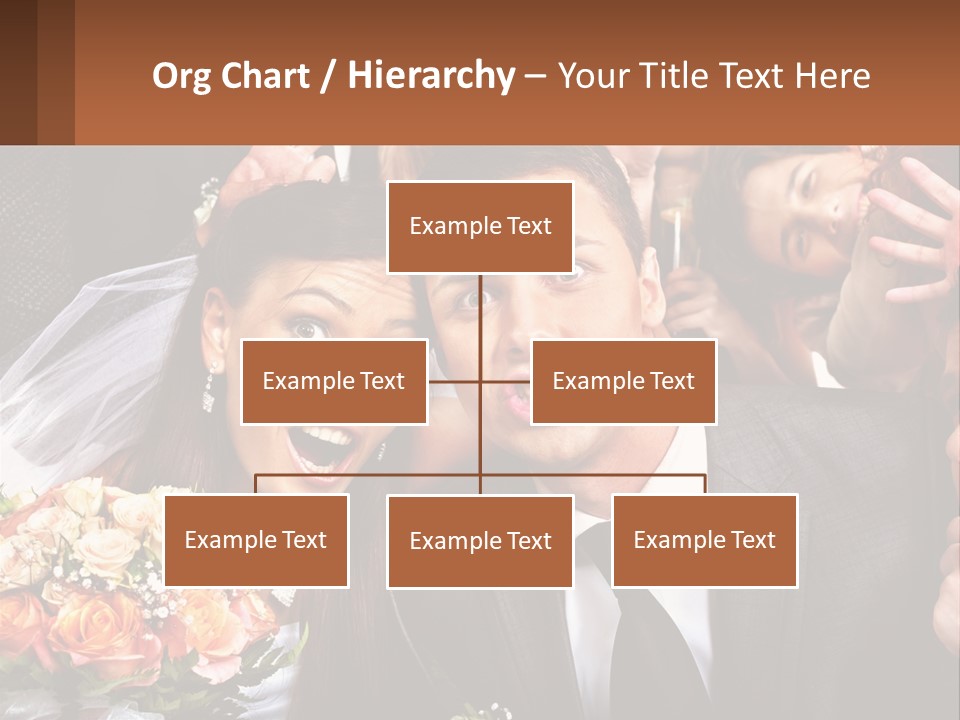 Org Chart / Hierarchy – Your Title Text Here

Example Text

Example Text

Example Text

Example Text

Example Text

Example Text